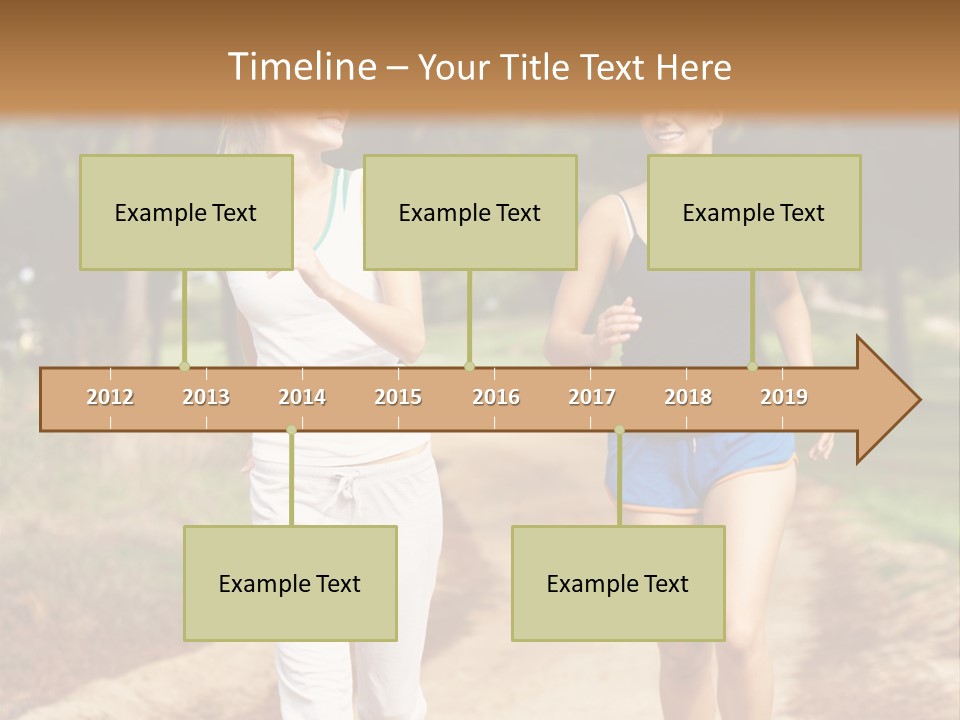 Timeline – Your Title Text Here

Example Text

Example Text

Example Text

2012 2013 2014 2015 2016 2017 2018 2019

Example Text

Example Text